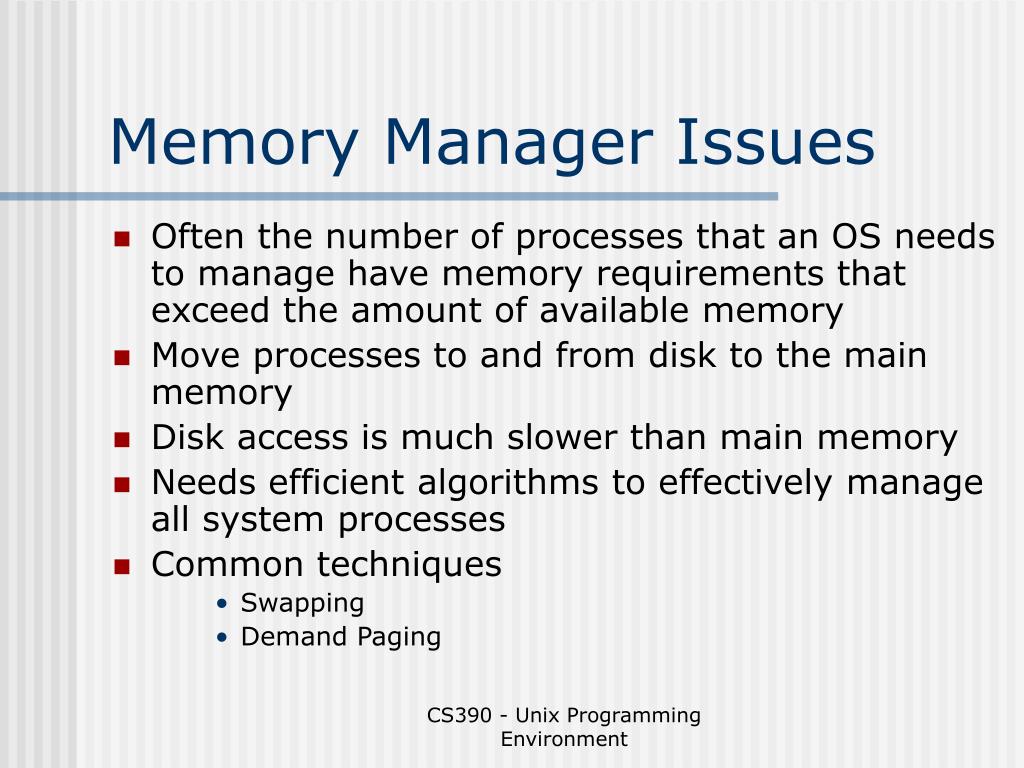 Memory Manager Issues

- Often the number of processes that an OS needs to manage have memory requirements that exceed the amount of available memory
- Move processes to and from disk to the main memory
- Disk access is much slower than main memory
- Needs efficient algorithms to effectively manage all system processes
- Common techniques
  - Swapping
  - Demand Paging

CS390 - Unix Programming Environment